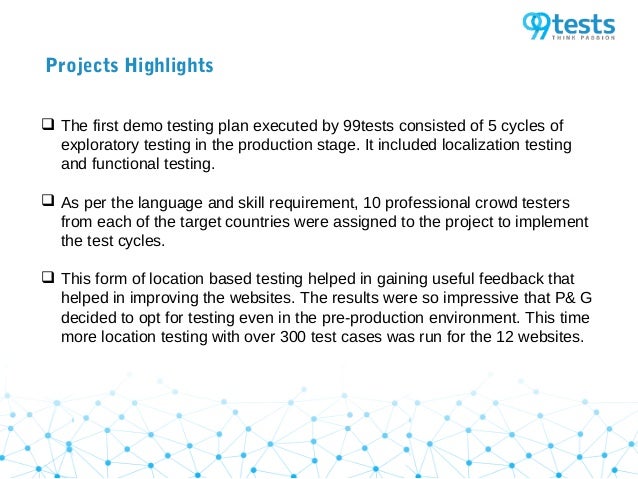 99tests
THINK PASSION

Projects Highlights

❑ The first demo testing plan executed by 99tests consisted of 5 cycles of exploratory testing in the production stage. It included localization testing and functional testing.

❑ As per the language and skill requirement, 10 professional crowd testers from each of the target countries were assigned to the project to implement the test cycles.

❑ This form of location based testing helped in gaining useful feedback that helped in improving the websites. The results were so impressive that P& G decided to opt for testing even in the pre-production environment. This time more location testing with over 300 test cases was run for the 12 websites.